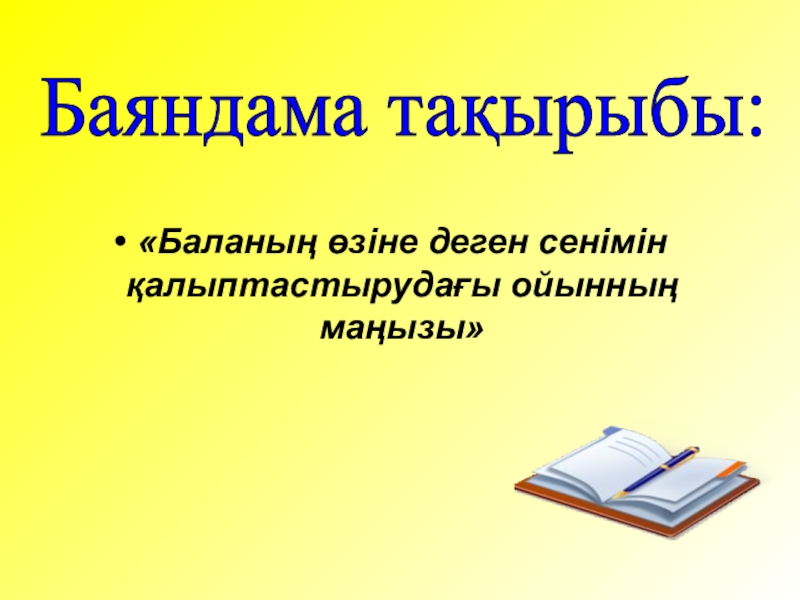 Баяндама тақырыбы:

• «Баланың өзіне деген сенімін қалыптастырудағы ойынның маңызы»